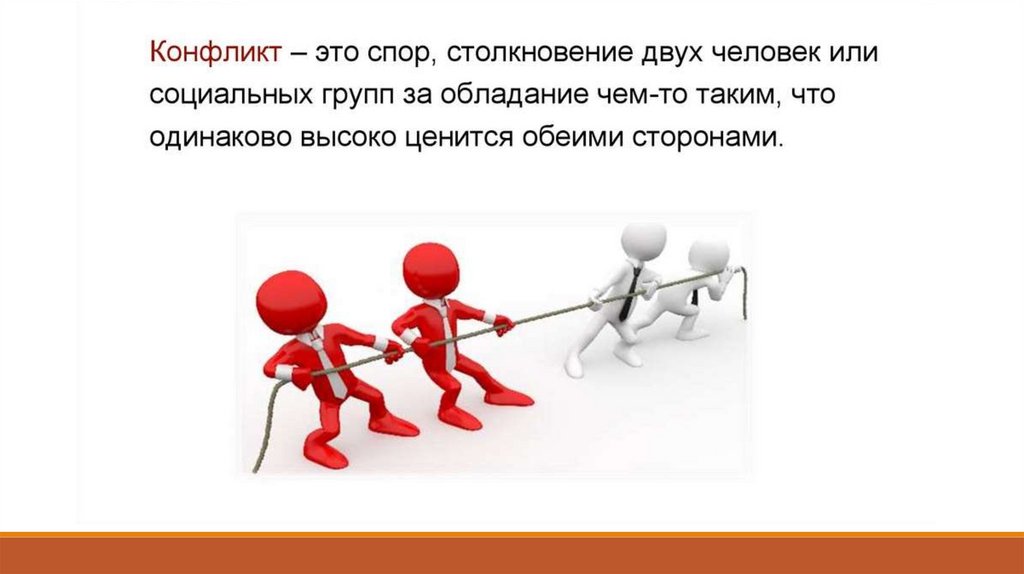 Конфликт – это спор, столкновение двух человек или социальных групп за обладание чем-то таким, что одинаково высоко ценится обеими сторонами.